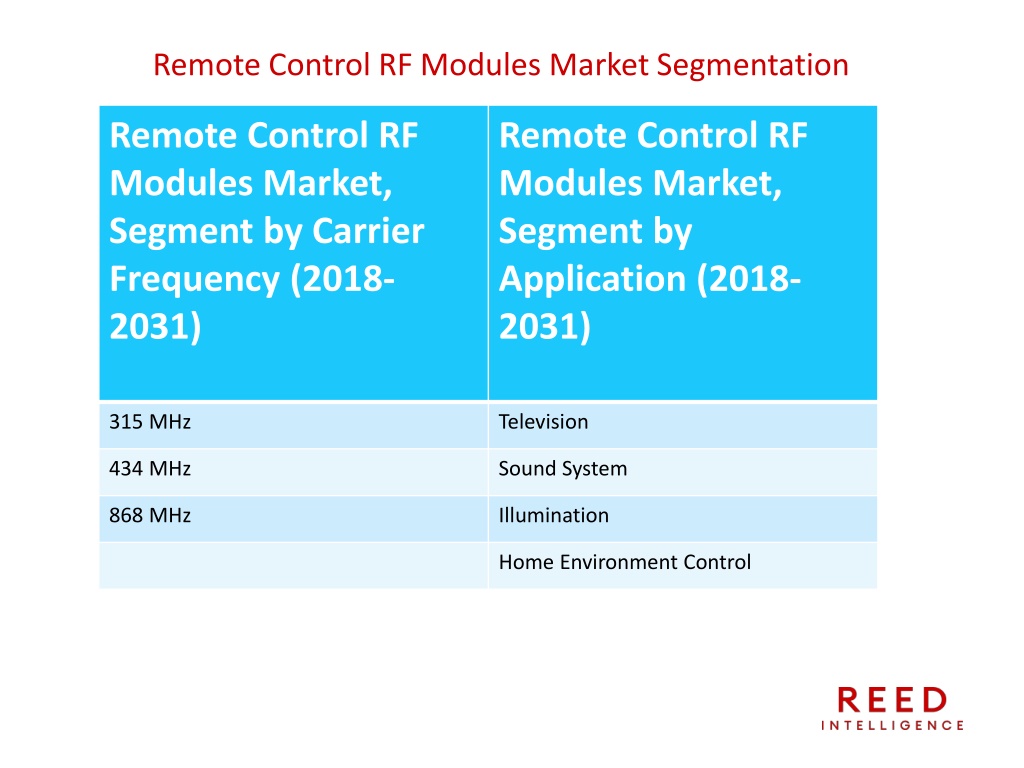 Remote Control RF Modules Market Segmentation

| Remote Control RF Modules Market, Segment by Carrier Frequency (2018-2031) | Remote Control RF Modules Market, Segment by Application (2018-2031) |
|---|---|
| 315 MHz | Television |
| 434 MHz | Sound System |
| 868 MHz | Illumination |
| | Home Environment Control |

REED
INTELLIGENCE